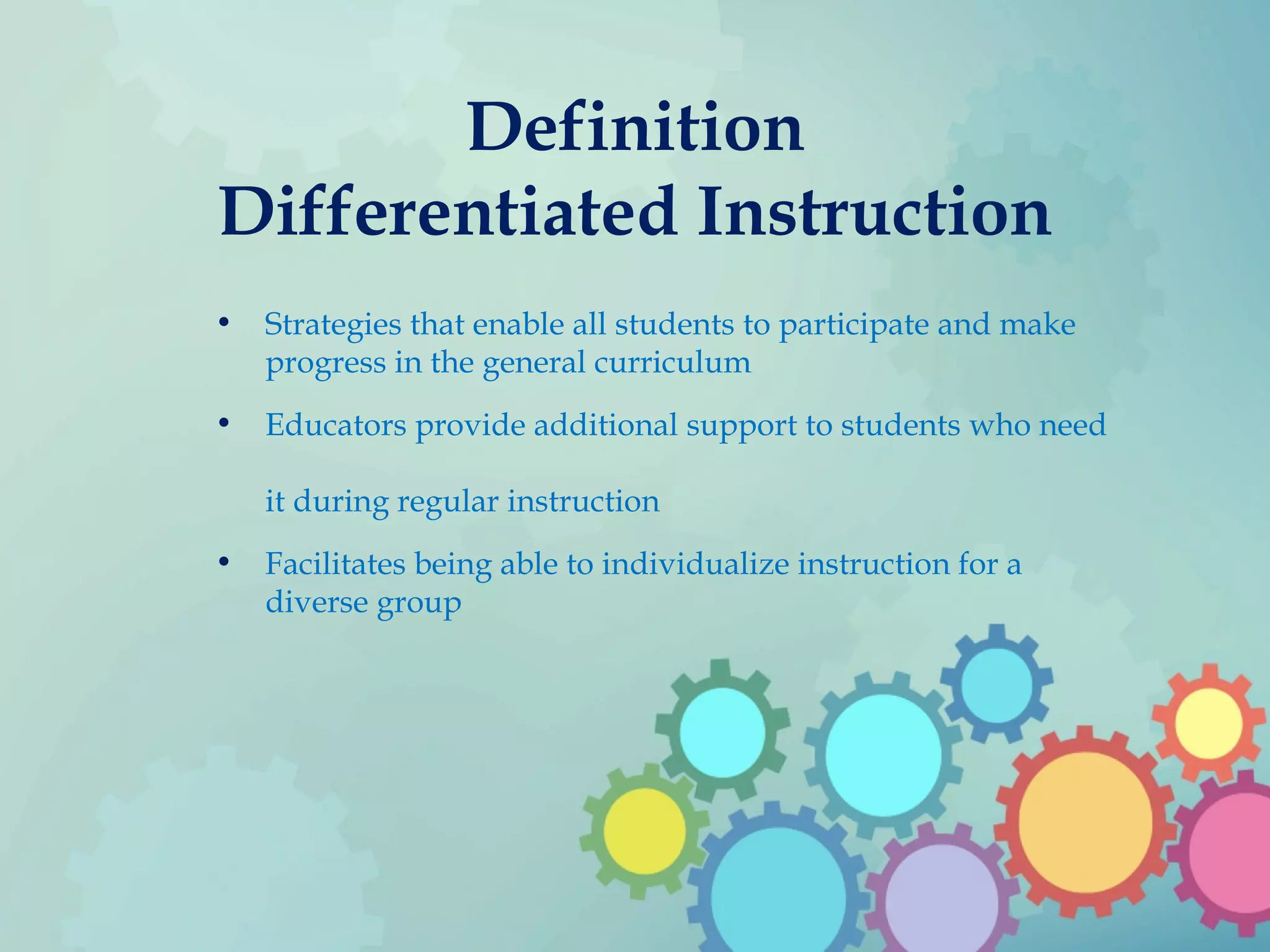 Definition
Differentiated Instruction

• Strategies that enable all students to participate and make progress in the general curriculum

• Educators provide additional support to students who need it during regular instruction

• Facilitates being able to individualize instruction for a diverse group